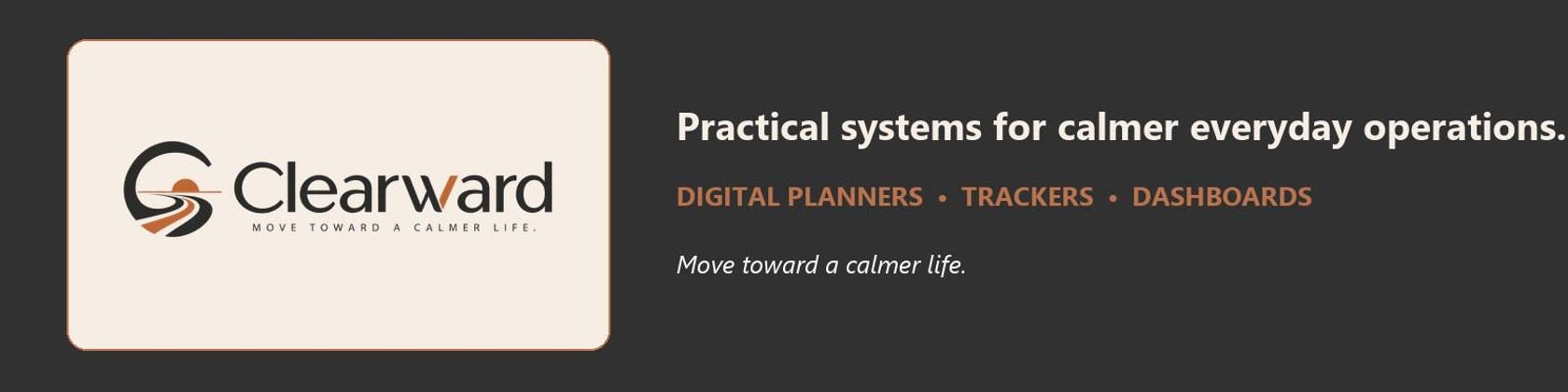 Clearward
MOVE TOWARD A CALMER LIFE.

Practical systems for calmer everyday operations.

DIGITAL PLANNERS • TRACKERS • DASHBOARDS

Move toward a calmer life.